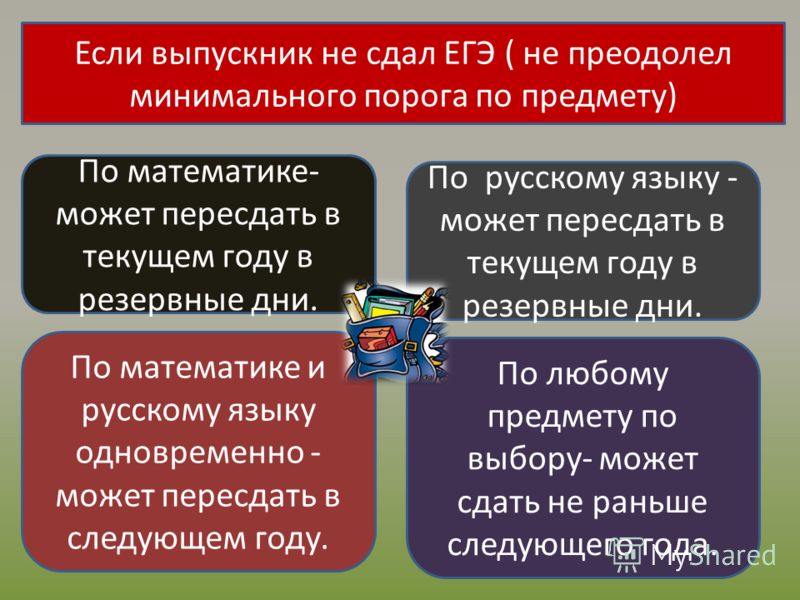 Если выпускник не сдал ЕГЭ ( не преодолел минимального порога по предмету)

По математике- может пересдать в текущем году в резервные дни.

По русскому языку - может пересдать в текущем году в резервные дни.

По математике и русскому языку одновременно - может пересдать в следующем году.

По любому предмету по выбору- может сдать не раньше следующего года.

MyShared